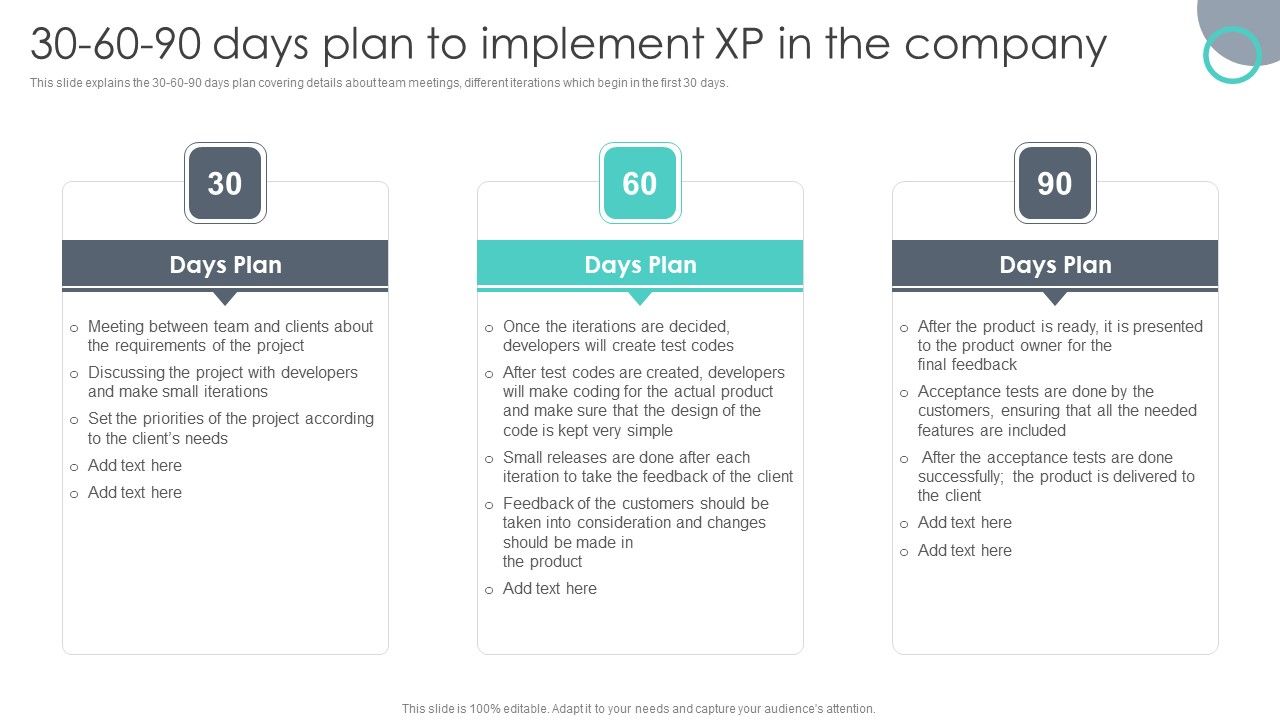 30-60-90 days plan to implement XP in the company

This slide explains the 30-60-90 days plan covering details about team meetings, different iterations which begin in the first 30 days.

30

Days Plan

o Meeting between team and clients about the requirements of the project
o Discussing the project with developers and make small iterations
o Set the priorities of the project according to the client's needs
o Add text here
o Add text here

60

Days Plan

o Once the iterations are decided, developers will create test codes
o After test codes are created, developers will make coding for the actual product and make sure that the design of the code is kept very simple
o Small releases are done after each iteration to take the feedback of the client
o Feedback of the customers should be taken into consideration and changes should be made in the product
o Add text here

90

Days Plan

o After the product is ready, it is presented to the product owner for the final feedback
o Acceptance tests are done by the customers, ensuring that all the needed features are included
o After the acceptance tests are done successfully; the product is delivered to the client
o Add text here
o Add text here

This slide is 100% editable. Adapt it to your needs and capture your audience's attention.